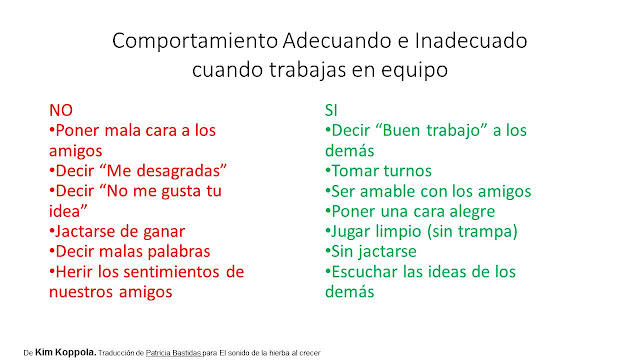 Comportamiento Adecuando e Inadecuado cuando trabajas en equipo

NO
•Poner mala cara a los amigos
•Decir “Me desagradas”
•Decir “No me gusta tu idea”
•Jactarse de ganar
•Decir malas palabras
•Herir los sentimientos de nuestros amigos

SI
•Decir “Buen trabajo” a los demás
•Tomar turnos
•Ser amable con los amigos
•Poner una cara alegre
•Jugar limpio (sin trampa)
•Sin jactarse
•Escuchar las ideas de los demás

De Kim Koppola. Traducción de Patricia Bastidas para El sonido de la hierba al crecer